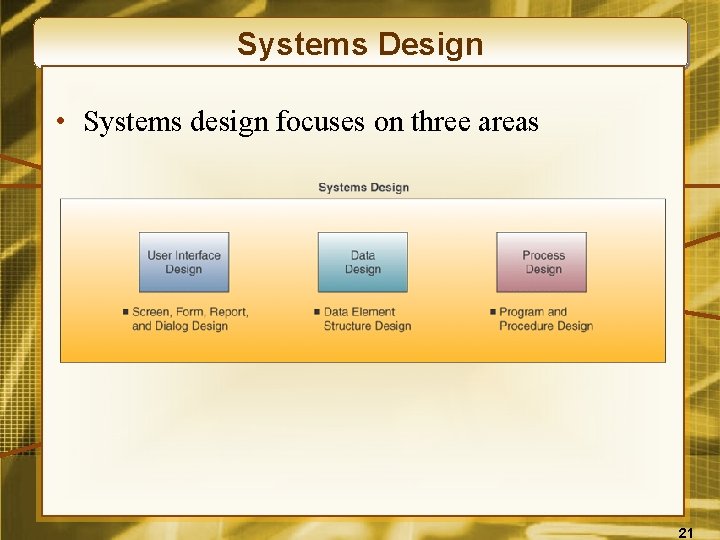 Systems Design

• Systems design focuses on three areas

Systems Design

User Interface Design

Data Design

Process Design

■ Screen, Form, Report, and Dialog Design

■ Data Element Structure Design

■ Program and Procedure Design

21